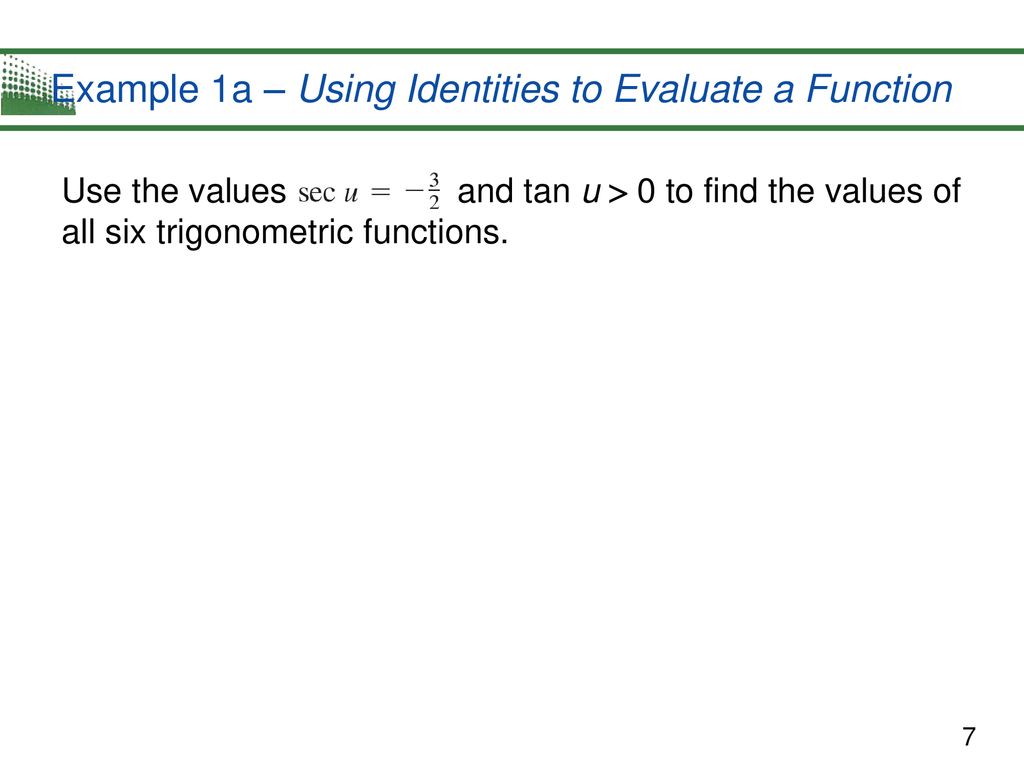 Example 1a – Using Identities to Evaluate a Function

Use the values $\sec u = -\frac{3}{2}$ and tan $u > 0$ to find the values of all six trigonometric functions.

7